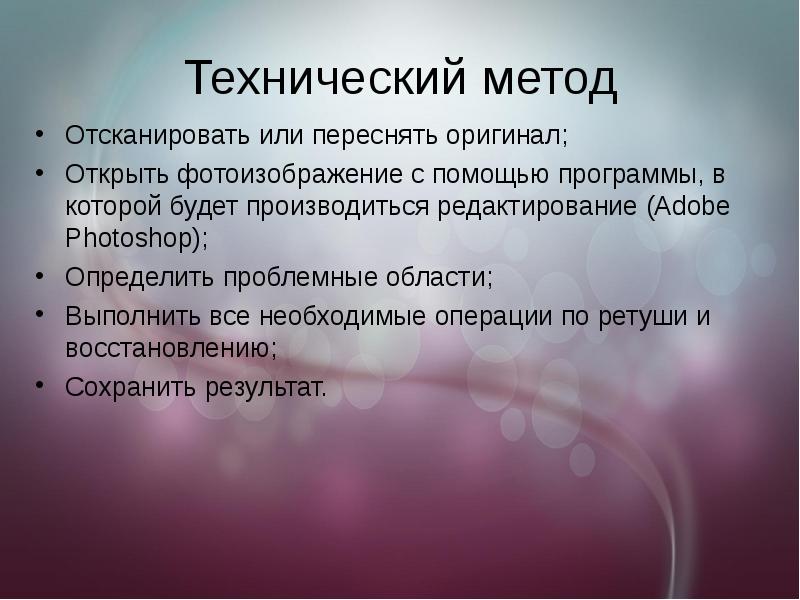 Технический метод

• Отсканировать или переснять оригинал;
• Открыть фотоизображение с помощью программы, в которой будет производиться редактирование (Adobe Photoshop);
• Определить проблемные области;
• Выполнить все необходимые операции по ретуши и восстановлению;
• Сохранить результат.